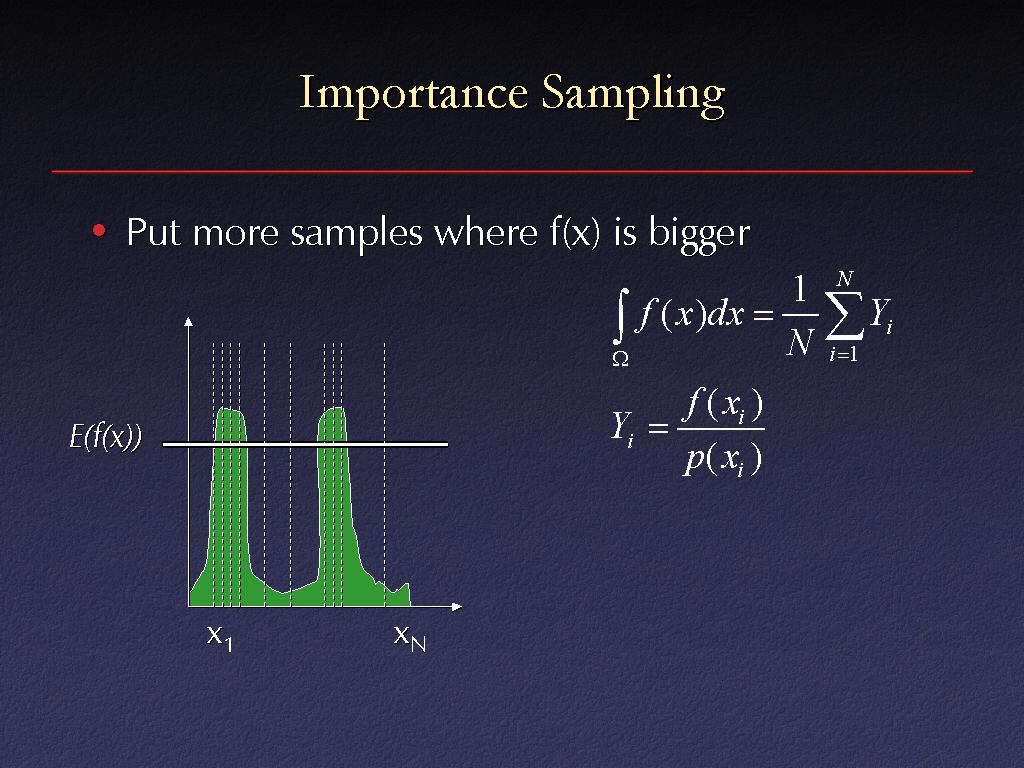 Importance Sampling

• Put more samples where f(x) is bigger

$\int_{\Omega} f(x)dx = \frac{1}{N}\sum_{i=1}^{N} Y_i$

$Y_i = \frac{f(x_i)}{p(x_i)}$

E(f(x))

$x_1$

$x_N$